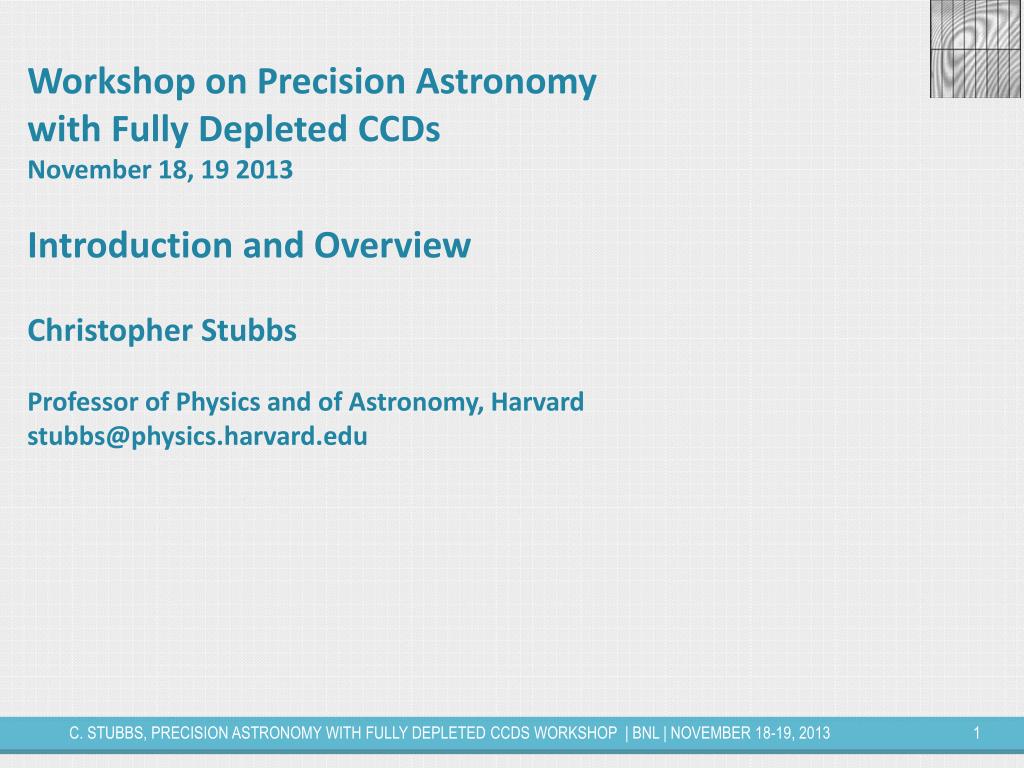 Workshop on Precision Astronomy with Fully Depleted CCDs
November 18, 19 2013

Introduction and Overview

Christopher Stubbs

Professor of Physics and of Astronomy, Harvard
stubbs@physics.harvard.edu

C. STUBBS, PRECISION ASTRONOMY WITH FULLY DEPLETED CCDS WORKSHOP | BNL | NOVEMBER 18-19, 2013

1